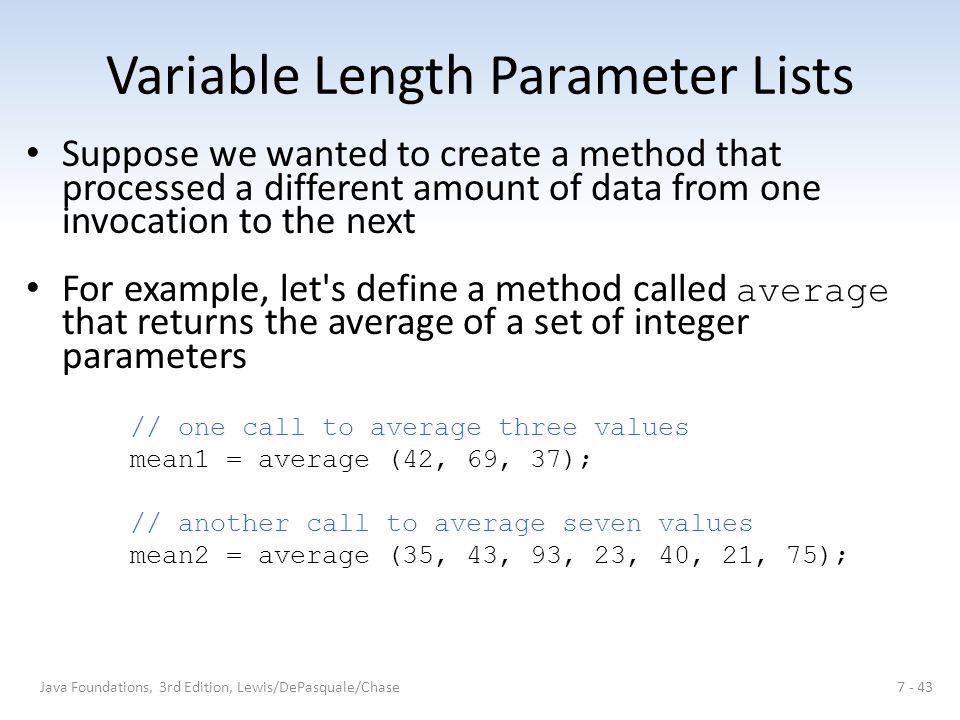 Variable Length Parameter Lists

• Suppose we wanted to create a method that processed a different amount of data from one invocation to the next

• For example, let's define a method called average that returns the average of a set of integer parameters

// one call to average three values
mean1 = average (42, 69, 37);

// another call to average seven values
mean2 = average (35, 43, 93, 23, 40, 21, 75);

Java Foundations, 3rd Edition, Lewis/DePasquale/Chase

7 - 43